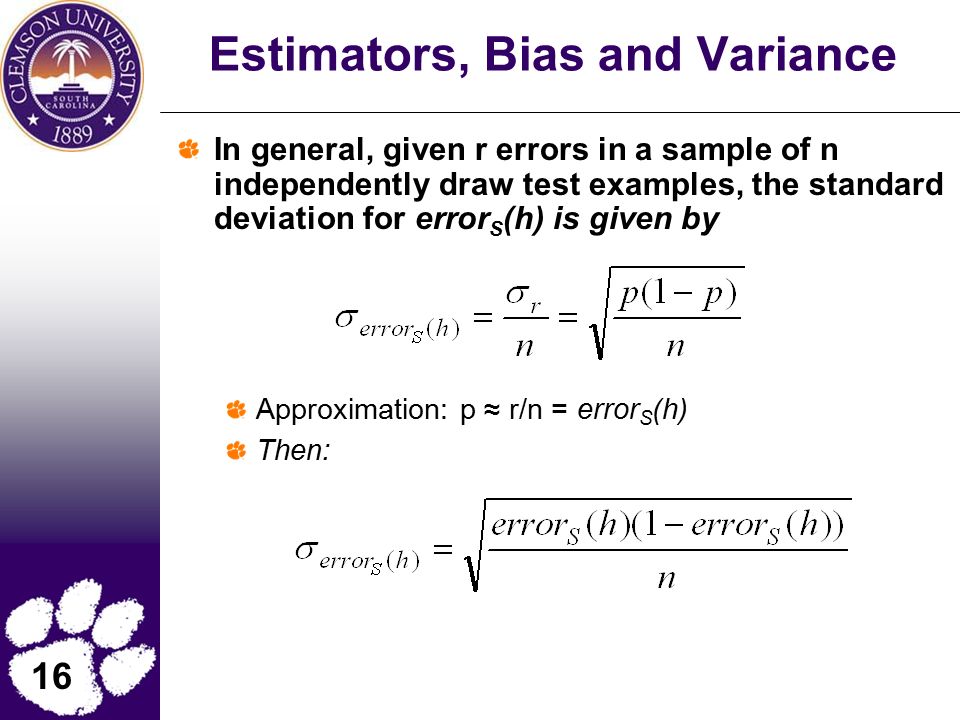 CLEMSON UNIVERSITY
SOUTH CAROLINA
1889

Estimators, Bias and Variance

In general, given r errors in a sample of n independently draw test examples, the standard deviation for $error_S(h)$ is given by

$\sigma_{error_S(h)} = \frac{\sigma_r}{n} = \sqrt{\frac{p(1-p)}{n}}$

Approximation: p ≈ r/n = $error_S(h)$

Then:

$\sigma_{error_S(h)} = \sqrt{\frac{error_S(h)(1-error_S(h))}{n}}$

16